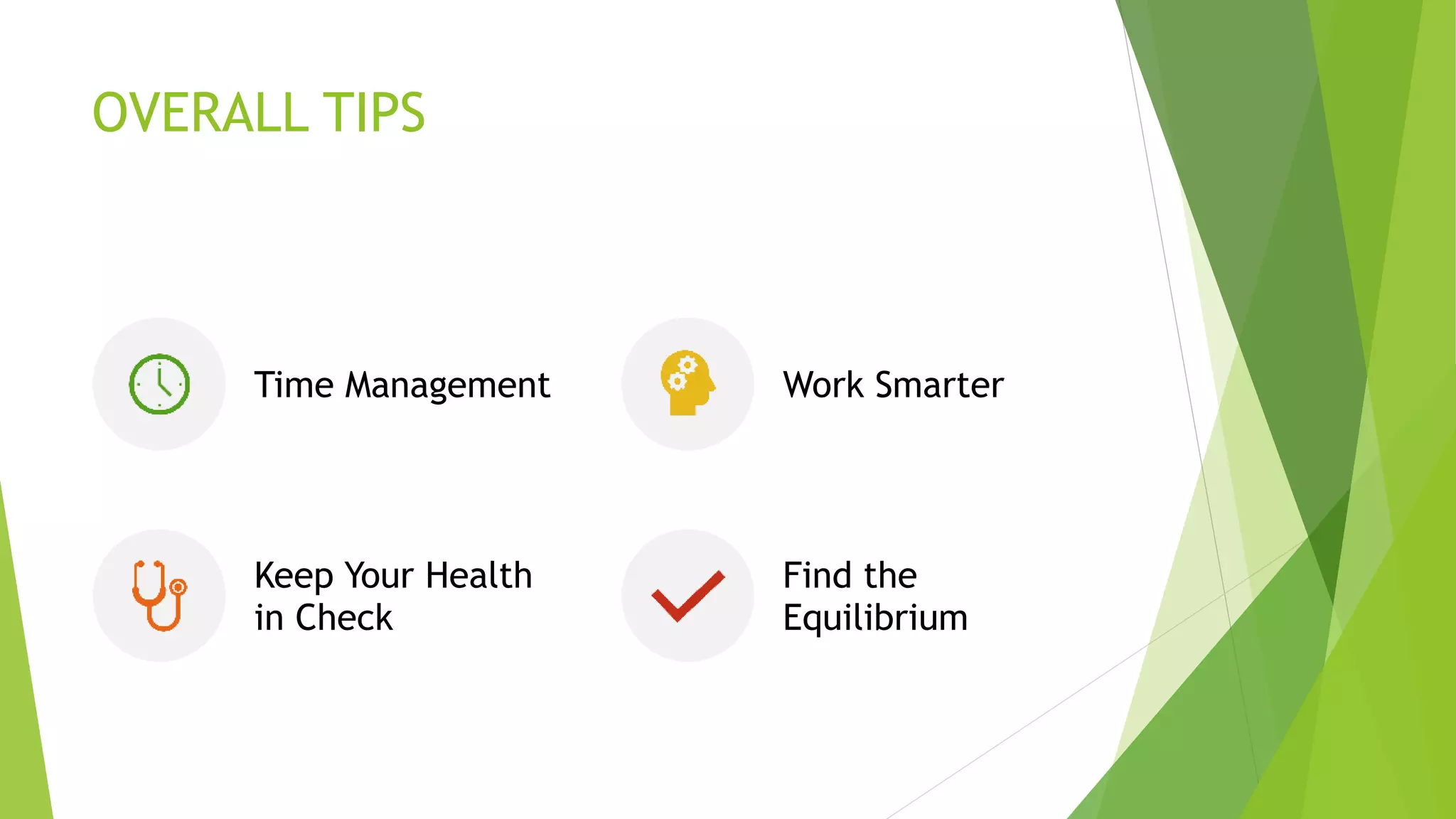 OVERALL TIPS

Time Management

Work Smarter

Keep Your Health in Check

Find the Equilibrium